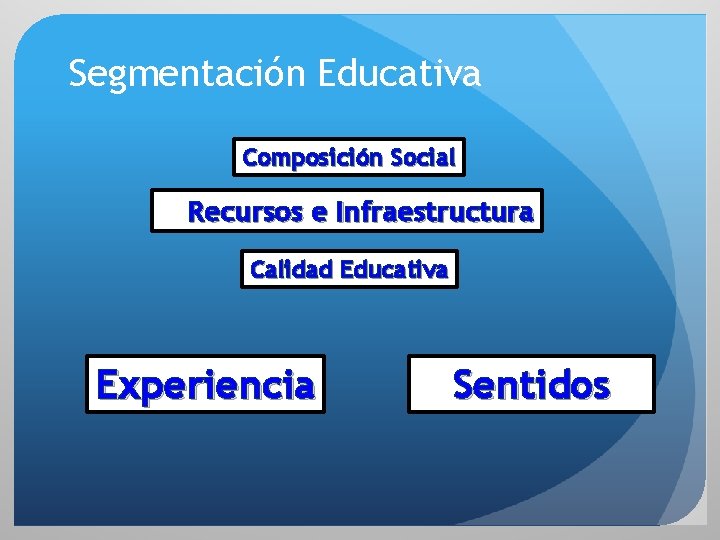 Segmentación Educativa

Composición Social

Recursos e Infraestructura

Calidad Educativa

Experiencia

Sentidos